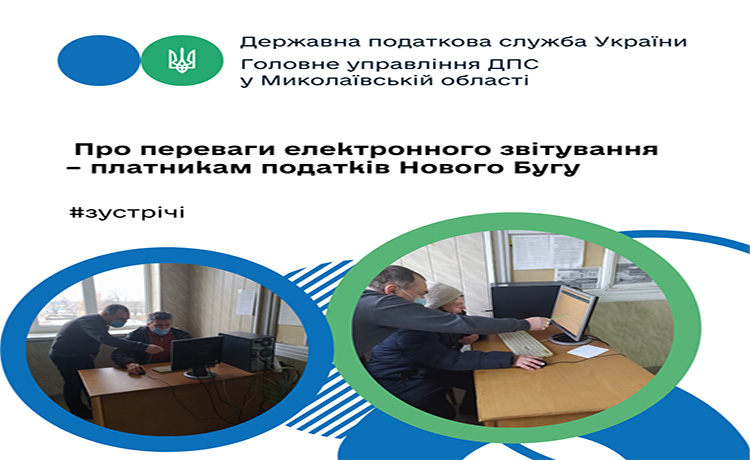 Державна податкова служба України
Головне управління ДПС у Миколаївській області

Про переваги електронного звітування – платникам податків Нового Бугу

#зустрічі